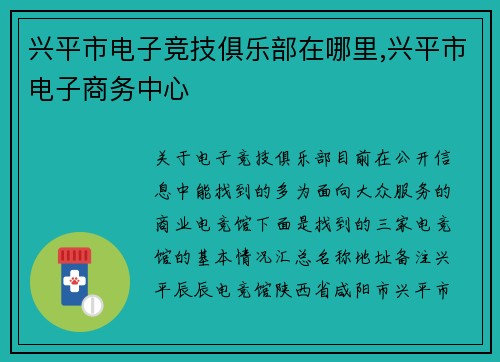 兴平市电子竞技俱乐部在哪里,兴平市电子商务中心

关于电子竞技俱乐部目前在公开信息中能找到的多为面向大众服务的商业电竞馆下面是找到的三家电竞馆的基本情况汇总名称地址备注兴平辰辰电竞馆陕西省咸阳市兴平市